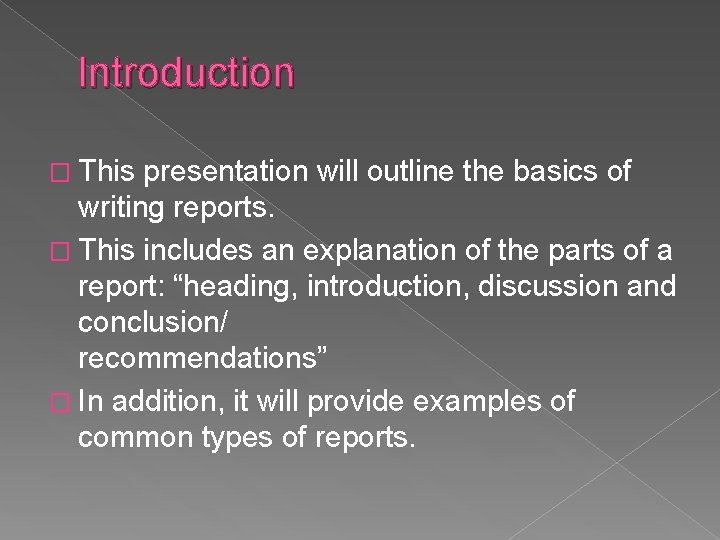 Introduction

□ This presentation will outline the basics of writing reports.

□ This includes an explanation of the parts of a report: “heading, introduction, discussion and conclusion/
recommendations”

□ In addition, it will provide examples of common types of reports.